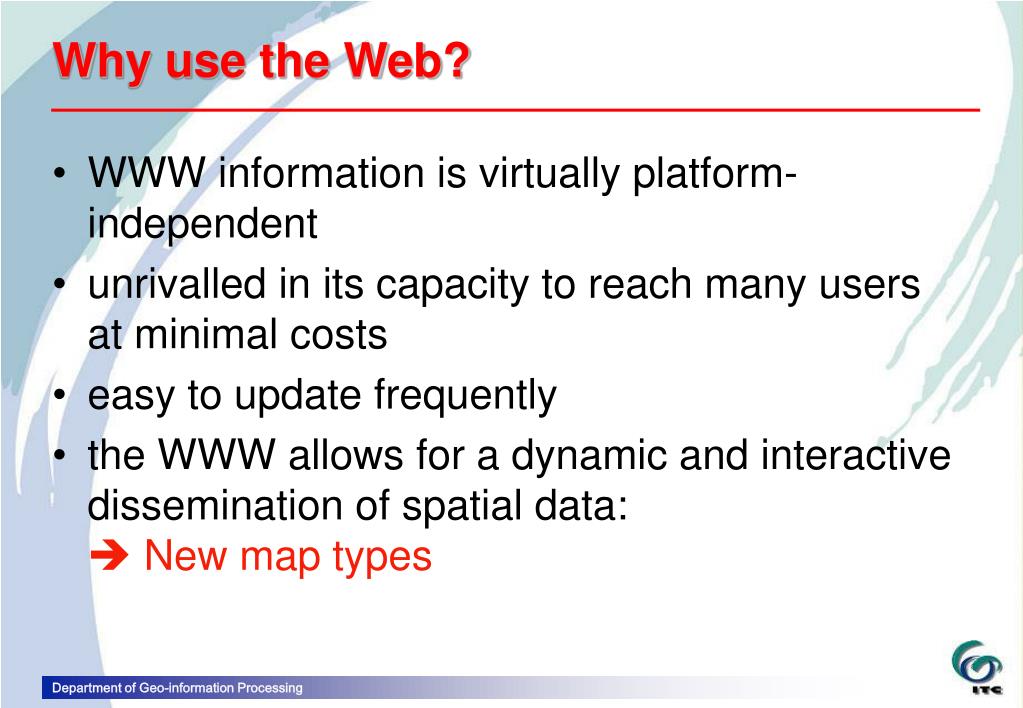 Why use the Web?

• WWW information is virtually platform-independent
• unrivalled in its capacity to reach many users at minimal costs
• easy to update frequently
• the WWW allows for a dynamic and interactive dissemination of spatial data:
➔ New map types

Department of Geo-information Processing

ITC